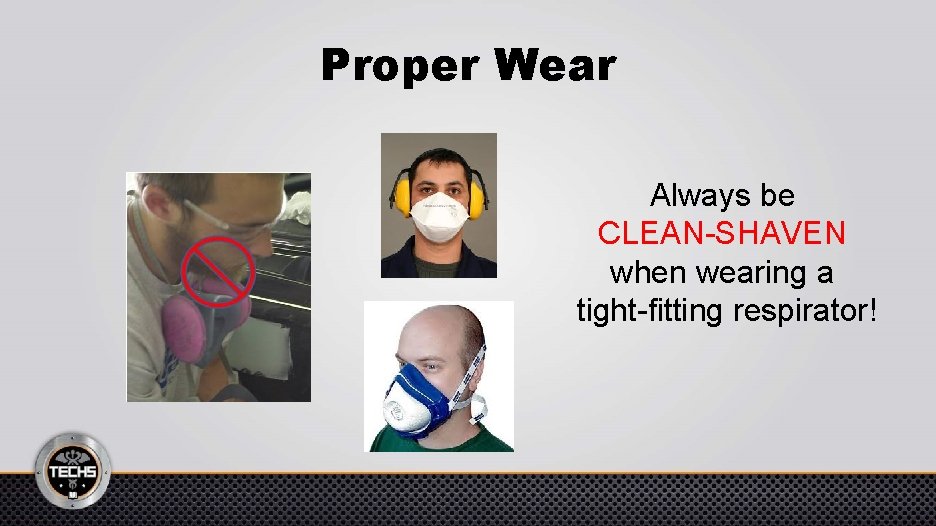 Proper Wear

Always be CLEAN-SHAVEN when wearing a tight-fitting respirator!

TECHS